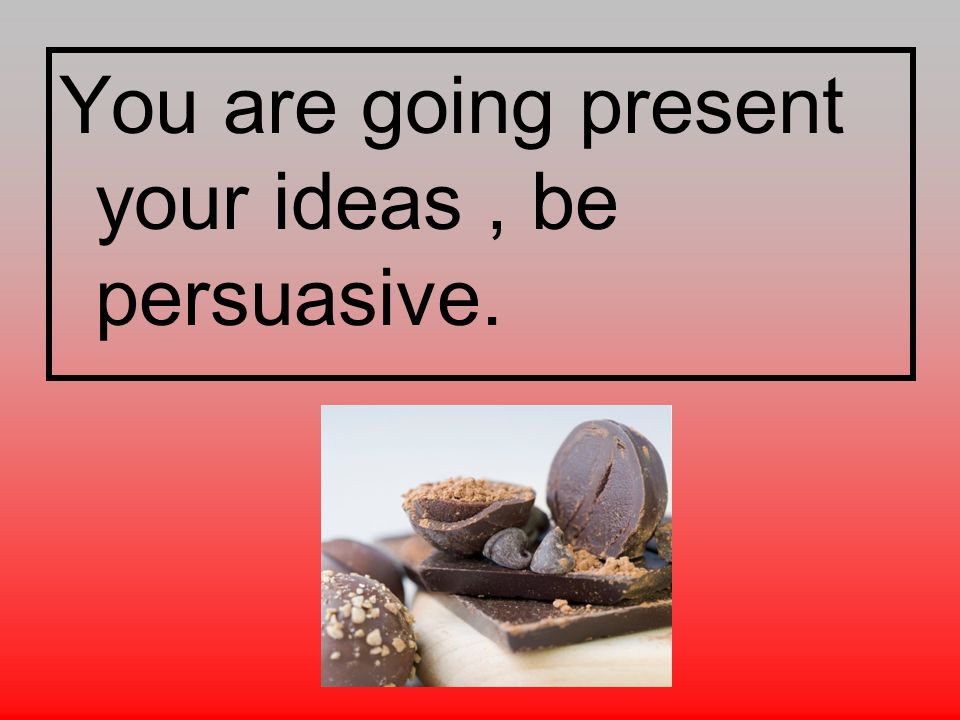 You are going present your ideas , be persuasive.